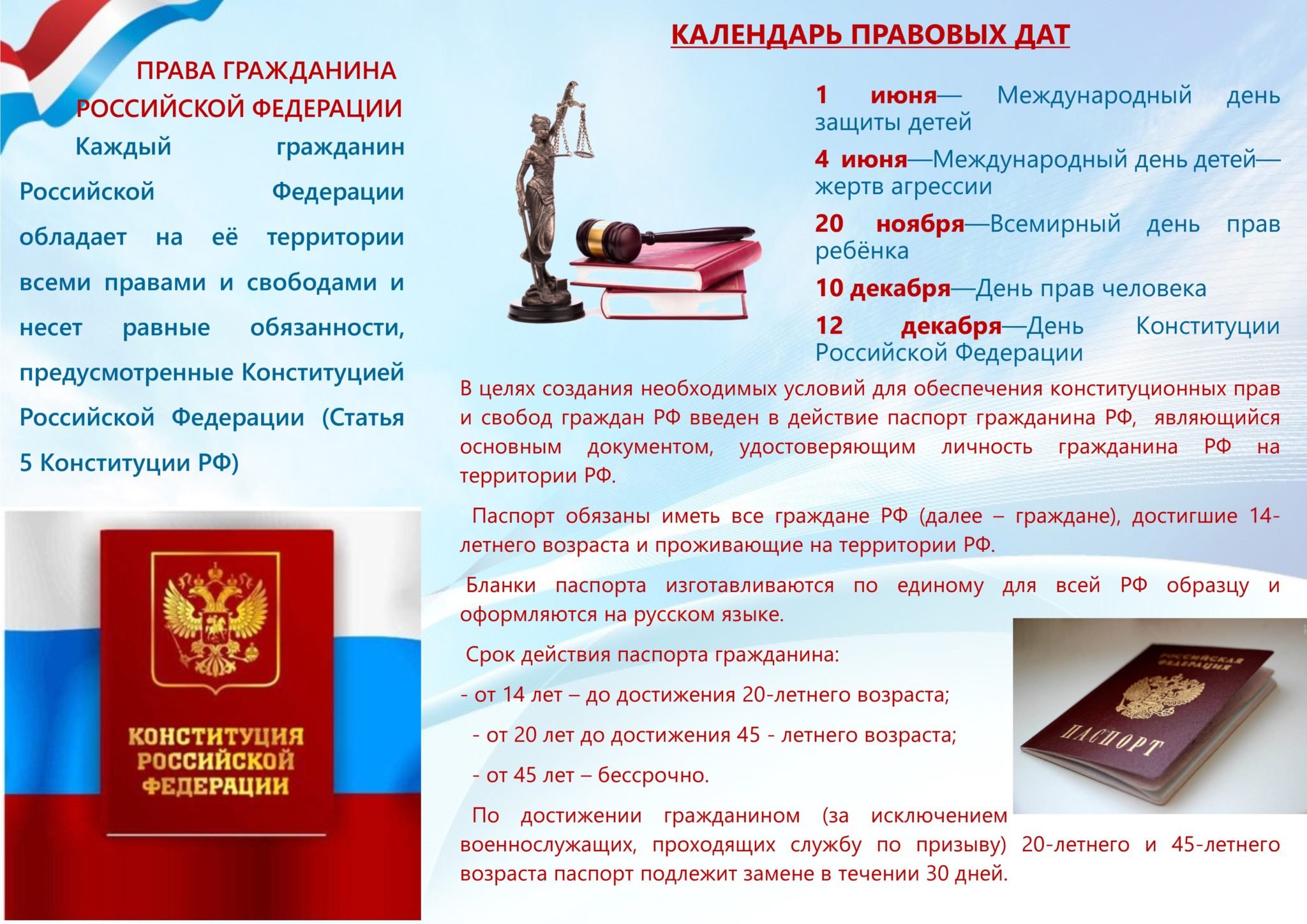 ПРАВА ГРАЖДАНИНА РОССИЙСКОЙ ФЕДЕРАЦИИ

Каждый гражданин Российской Федерации обладает на её территории всеми правами и свободами и несет равные обязанности, предусмотренные Конституцией Российской Федерации (Статья 5 Конституции РФ)

КОНСТИТУЦИЯ РОССИЙСКОЙ ФЕДЕРАЦИИ

КАЛЕНДАРЬ ПРАВОВЫХ ДАТ

1 июня— Международный день защиты детей

4 июня—Международный день детей—жертв агрессии

20 ноября—Всемирный день прав ребёнка

10 декабря—День прав человека

12 декабря—День Конституции Российской Федерации

В целях создания необходимых условий для обеспечения конституционных прав и свобод граждан РФ введен в действие паспорт гражданина РФ, являющийся основным документом, удостоверяющим личность гражданина РФ на территории РФ.

Паспорт обязаны иметь все граждане РФ (далее – граждане), достигшие 14-летнего возраста и проживающие на территории РФ.

Бланки паспорта изготавливаются по единому для всей РФ образцу и оформляются на русском языке.

Срок действия паспорта гражданина:

- от 14 лет – до достижения 20-летнего возраста;

- от 20 лет до достижения 45 - летнего возраста;

- от 45 лет – бессрочно.

По достижении гражданином (за исключением военнослужащих, проходящих службу по призыву) 20-летнего и 45-летнего возраста паспорт подлежит замене в течении 30 дней.

РОССИЙСКАЯ ФЕДЕРАЦИЯ
ПАСПОРТ